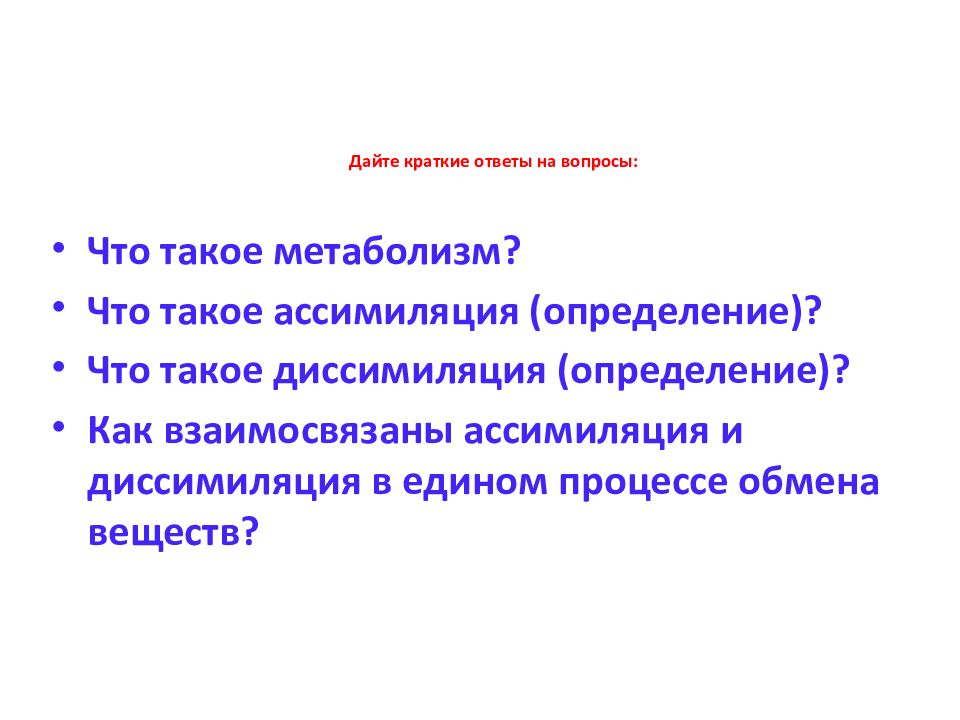 Дайте краткие ответы на вопросы:

• Что такое метаболизм?
• Что такое ассимиляция (определение)?
• Что такое диссимиляция (определение)?
• Как взаимосвязаны ассимиляция и диссимиляция в едином процессе обмена веществ?